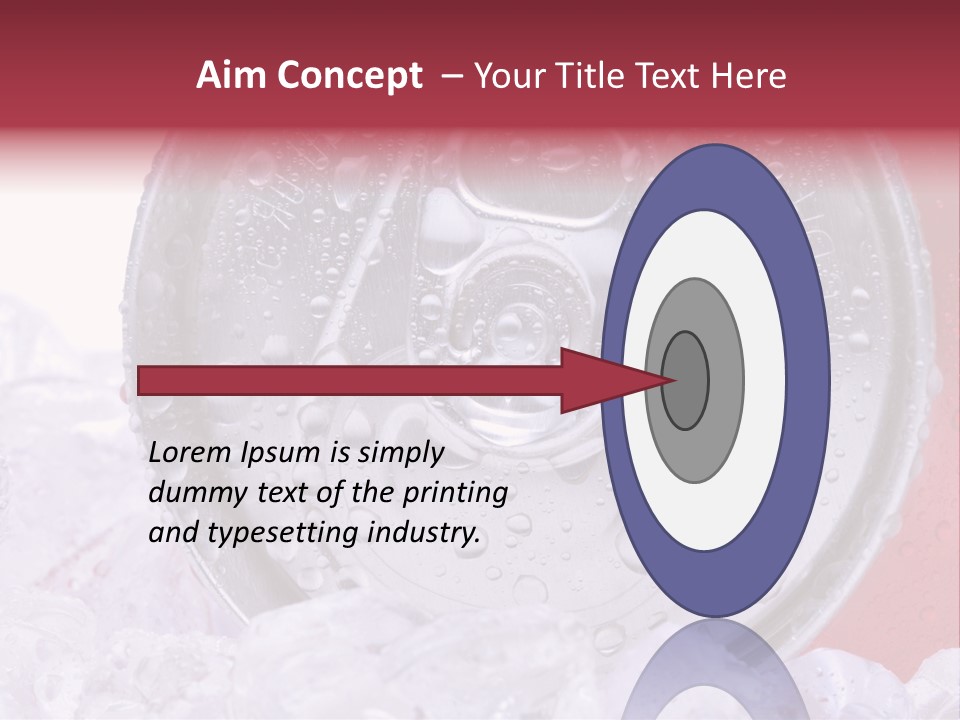 Aim Concept – Your Title Text Here

Lorem Ipsum is simply dummy text of the printing and typesetting industry.